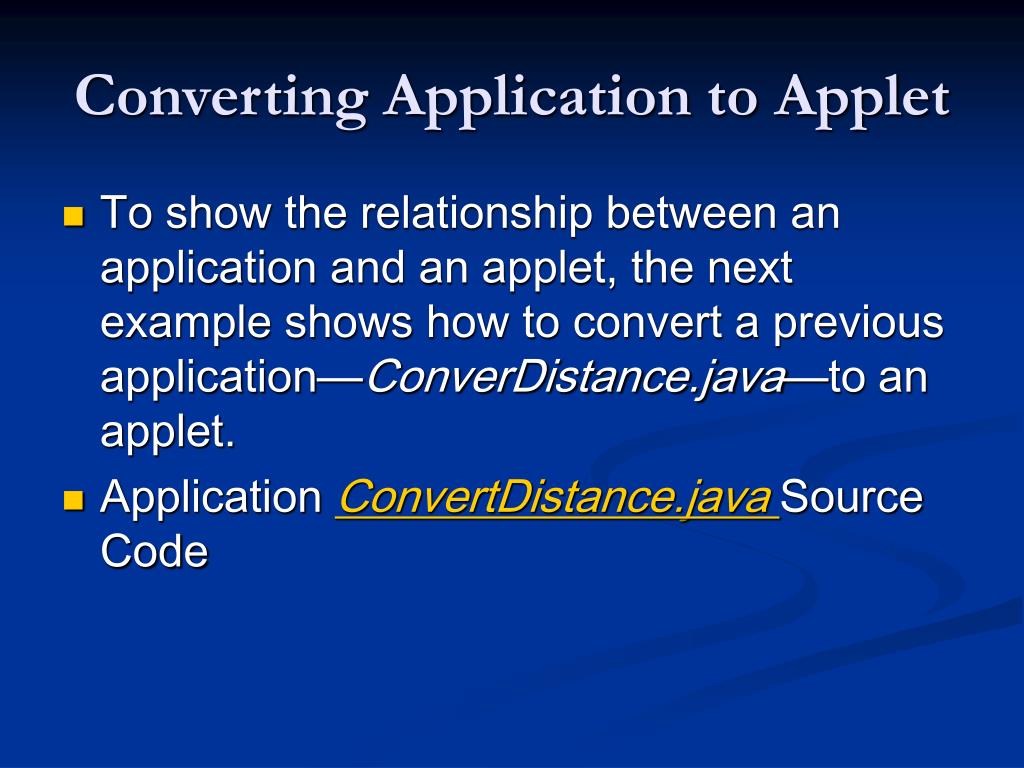 Converting Application to Applet

To show the relationship between an application and an applet, the next example shows how to convert a previous application—ConverDistance.java—to an applet.

Application ConvertDistance.java Source Code